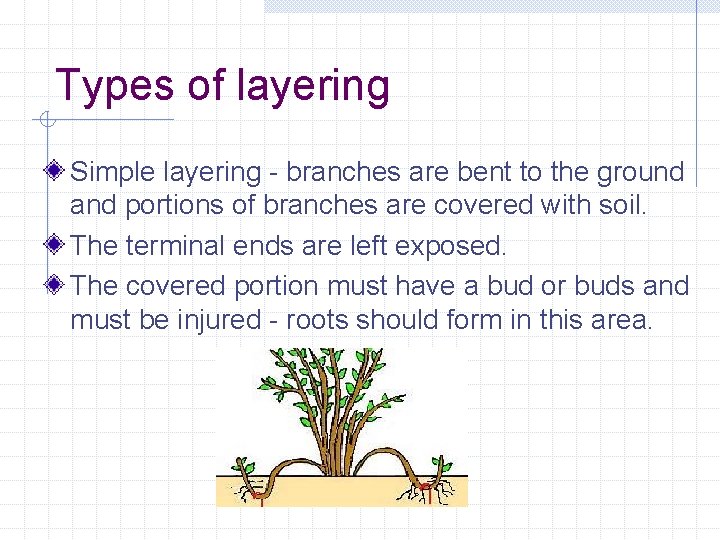 Types of layering

Simple layering - branches are bent to the ground and portions of branches are covered with soil.

The terminal ends are left exposed.

The covered portion must have a bud or buds and must be injured - roots should form in this area.